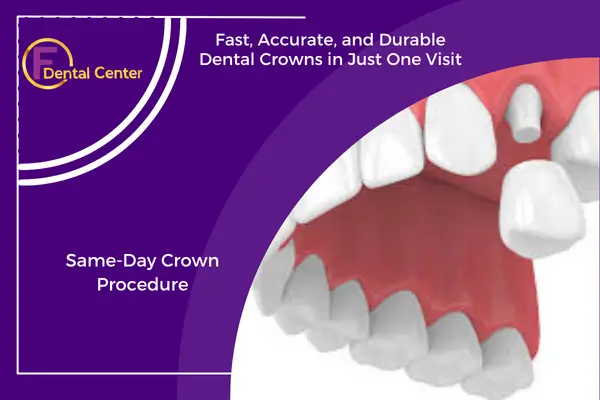 F Dental Center

Fast, Accurate, and Durable Dental Crowns in Just One Visit

Same-Day Crown Procedure